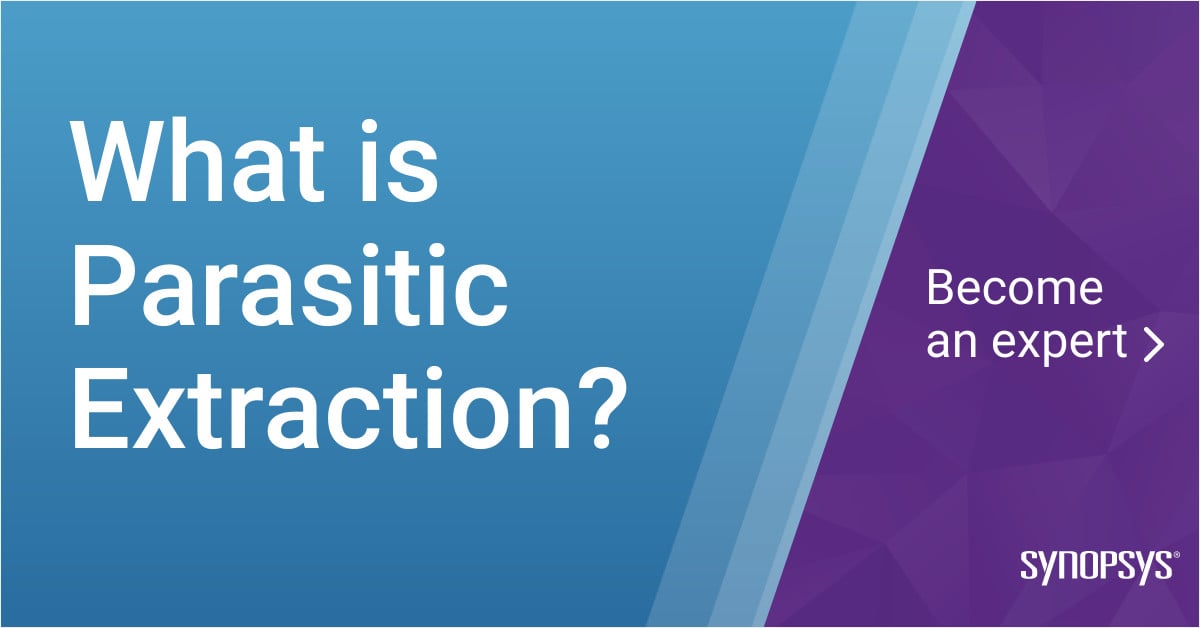 What is Parasitic Extraction?

Become an expert >

SYNOPSYS®